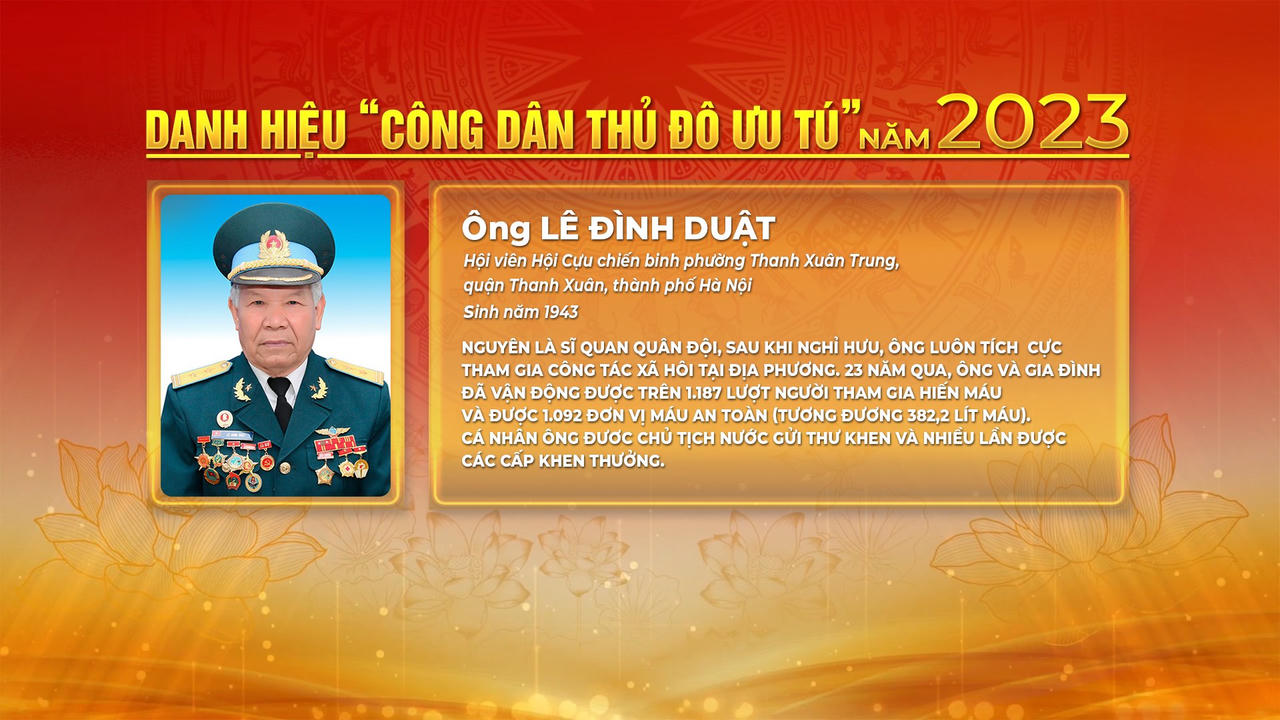 DANH HIỆU "CÔNG DÂN THỦ ĐÔ ƯU TÚ" NĂM 2023

Ông LÊ ĐÌNH DUẬT

Hội viên Hội Cựu chiến binh phường Thanh Xuân Trung, quận Thanh Xuân, thành phố Hà Nội

Sinh năm 1943

NGUYÊN LÀ SĨ QUAN QUÂN ĐỘI, SAU KHI NGHỈ HƯU, ÔNG LUÔN TÍCH CỰC THAM GIA CÔNG TÁC XÃ HỘI TẠI ĐỊA PHƯƠNG. 23 NĂM QUA, ÔNG VÀ GIA ĐÌNH ĐÃ VẬN ĐỘNG ĐƯỢC TRÊN 1.187 LƯỢT NGƯỜI THAM GIA HIẾN MÁU VÀ ĐƯỢC 1.092 ĐƠN VỊ MÁU AN TOÀN (TƯƠNG ĐƯƠNG 382,2 LÍT MÁU). CÁ NHÂN ÔNG ĐƯỢC CHỦ TỊCH NƯỚC GỬI THƯ KHEN VÀ NHIỀU LẦN ĐƯỢC CÁC CẤP KHEN THƯỞNG.